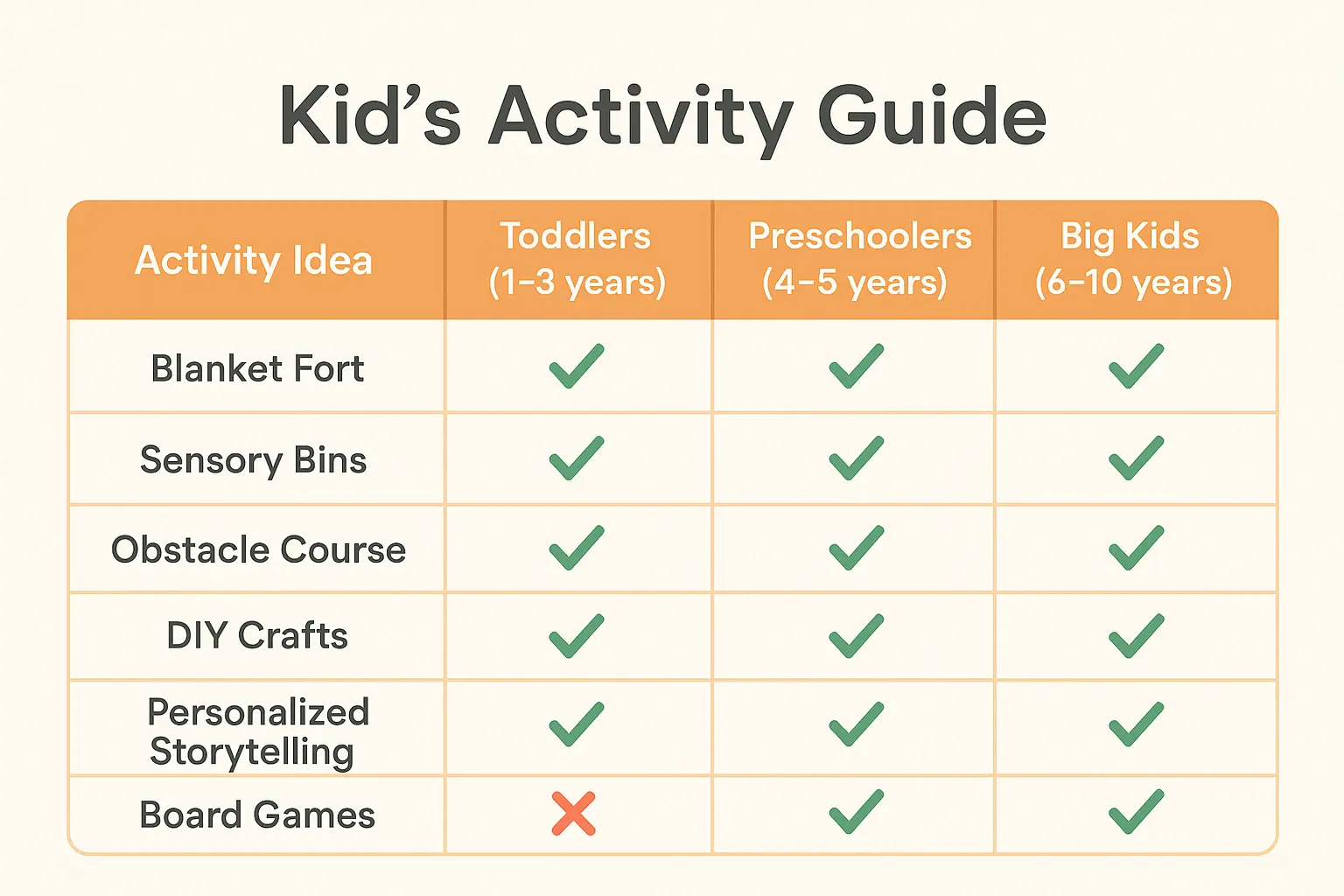 Kid’s Activity Guide

| Activity Idea | Toddlers (1–3 years) | Preschoolers (4–5 years) | Big Kids (6–10 years) |
|---|---|---|---|
| Blanket Fort | ✓ | ✓ | ✓ |
| Sensory Bins | ✓ | ✓ | ✓ |
| Obstacle Course | ✓ | ✓ | ✓ |
| DIY Crafts | ✓ | ✓ | ✓ |
| Personalized Storytelling | ✓ | ✓ | ✓ |
| Board Games | ✗ | ✓ | ✓ |